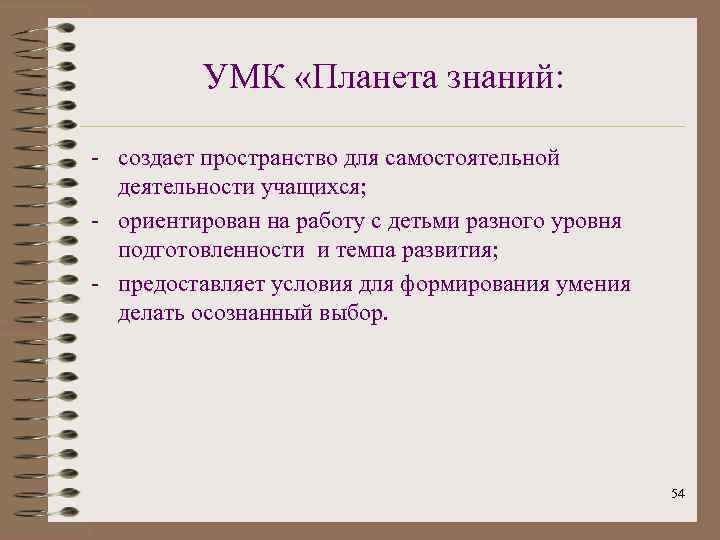 УМК «Планета знаний:

- создает пространство для самостоятельной деятельности учащихся;
- ориентирован на работу с детьми разного уровня подготовленности и темпа развития;
- предоставляет условия для формирования умения делать осознанный выбор.

54